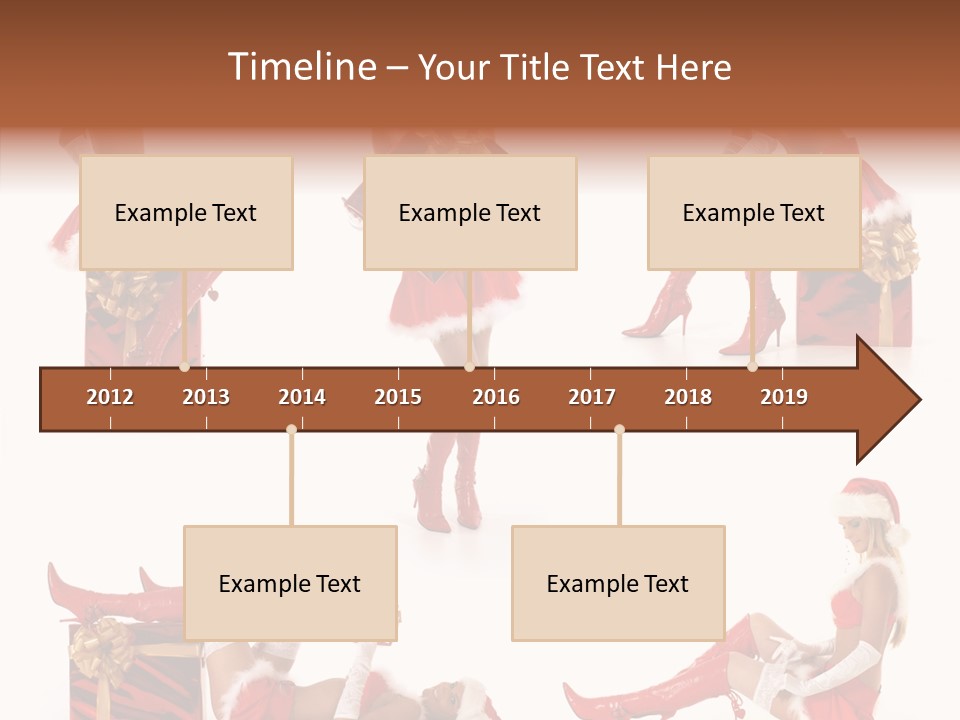 Timeline – Your Title Text Here

Example Text

Example Text

Example Text

2012 2013 2014 2015 2016 2017 2018 2019

Example Text

Example Text